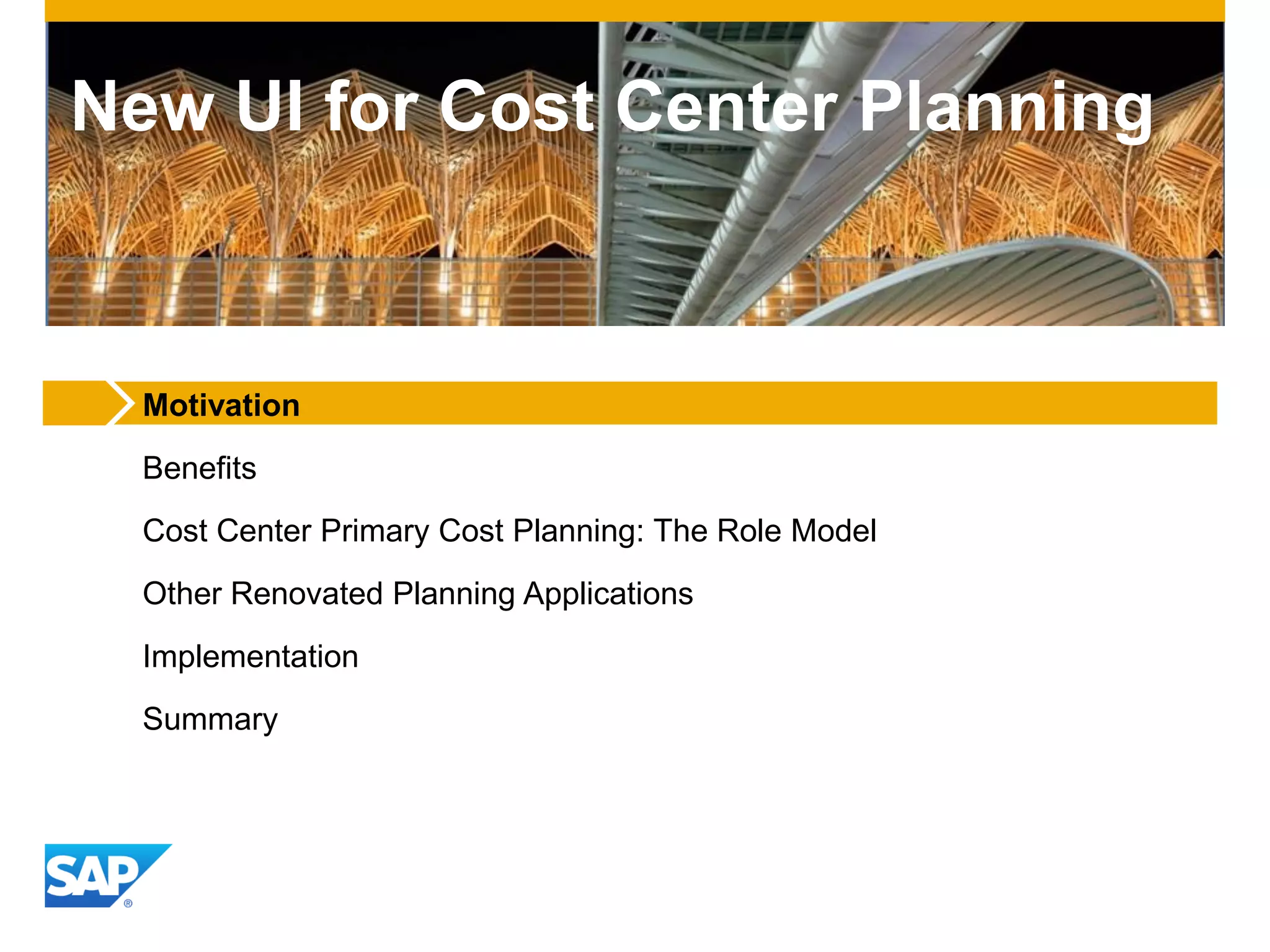 New UI for Cost Center Planning

Motivation

Benefits

Cost Center Primary Cost Planning: The Role Model

Other Renovated Planning Applications

Implementation

Summary

SAP®